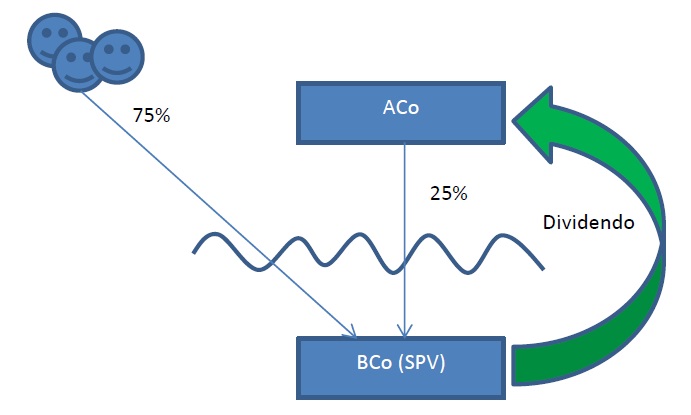 75%

ACo

25%

Dividendo

BCo (SPV)